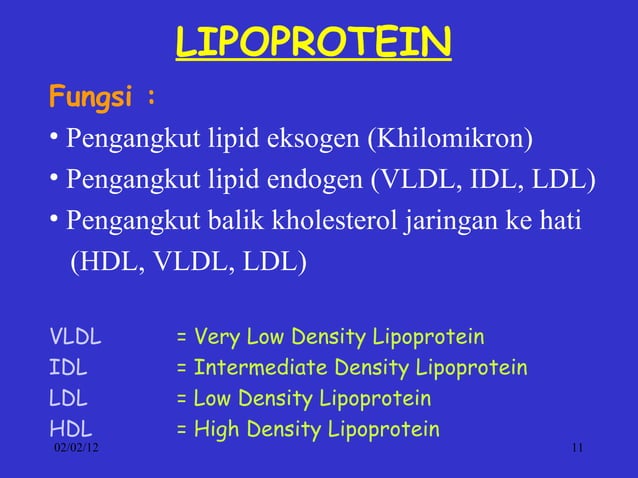 LIPOPROTEIN

Fungsi :

• Pengangkut lipid eksogen (Khilomikron)

• Pengangkut lipid endogen (VLDL, IDL, LDL)

• Pengangkut balik kholesterol jaringan ke hati (HDL, VLDL, LDL)

VLDL = Very Low Density Lipoprotein
IDL = Intermediate Density Lipoprotein
LDL = Low Density Lipoprotein
HDL = High Density Lipoprotein

02/02/12

11